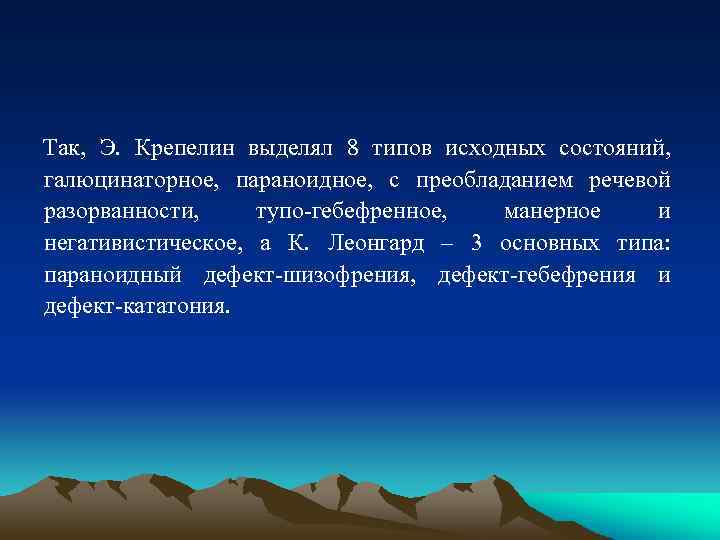 Так, Э. Крепелин выделял 8 типов исходных состояний, галюцинаторное, параноидное, с преобладанием речевой разорванности, тупо-гебефренное, манерное и негативистическое, а К. Леонгард – 3 основных типа: параноидный дефект-шизофрения, дефект-гебефрения и дефект-кататония.